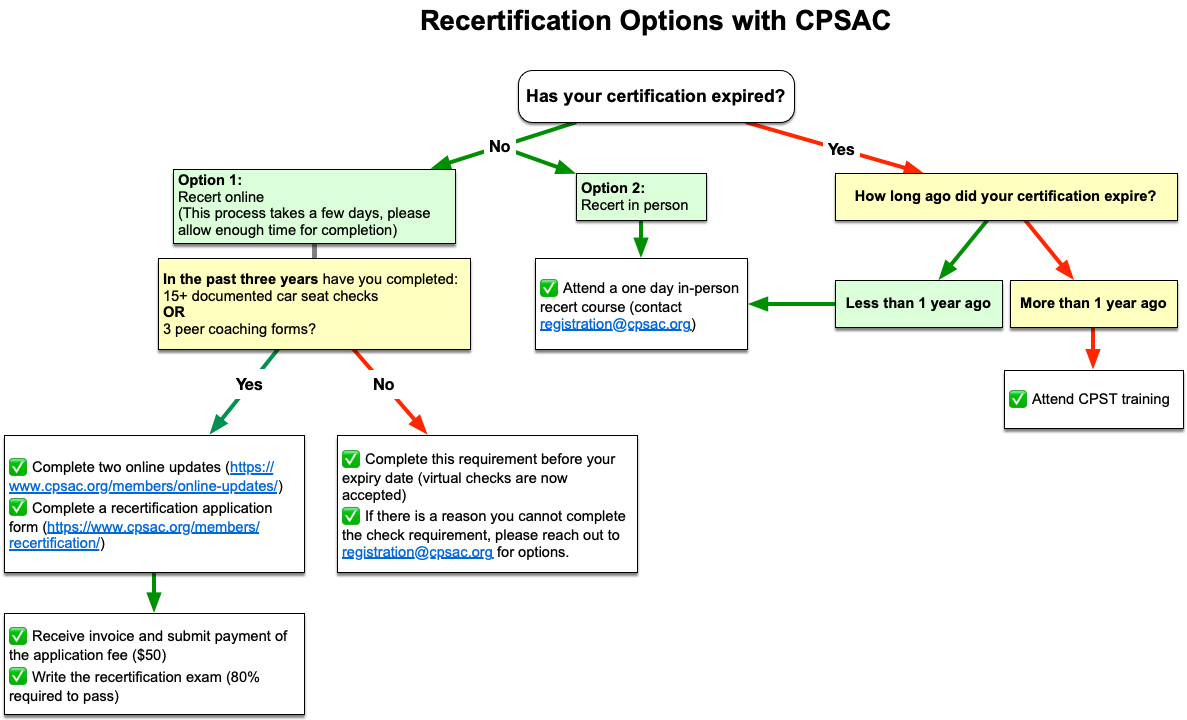 Recertification Options with CPSAC

Has your certification expired?

No

Yes

Option 1:
Recert online
(This process takes a few days, please allow enough time for completion)

Option 2:
Recert in person

How long ago did your certification expire?

In the past three years have you completed:
15+ documented car seat checks
OR
3 peer coaching forms?

✅ Attend a one day in-person recert course (contact registration@cpsac.org)

Less than 1 year ago

More than 1 year ago

✅ Attend CPST training

Yes

No

✅ Complete two online updates (https://www.cpsac.org/members/online-updates/)
✅ Complete a recertification application form (https://www.cpsac.org/members/recertification/)

✅ Complete this requirement before your expiry date (virtual checks are now accepted)
✅ If there is a reason you cannot complete the check requirement, please reach out to registration@cpsac.org for options.

✅ Receive invoice and submit payment of the application fee ($50)
✅ Write the recertification exam (80% required to pass)